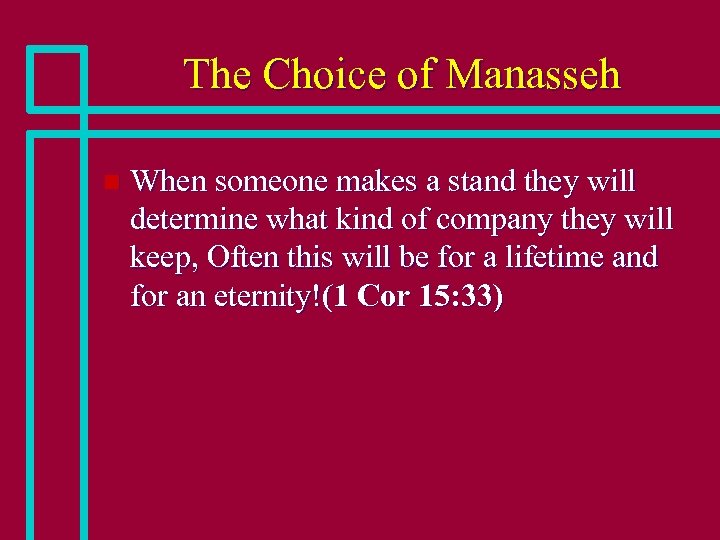 The Choice of Manasseh

When someone makes a stand they will determine what kind of company they will keep, Often this will be for a lifetime and for an eternity!(1 Cor 15:33)